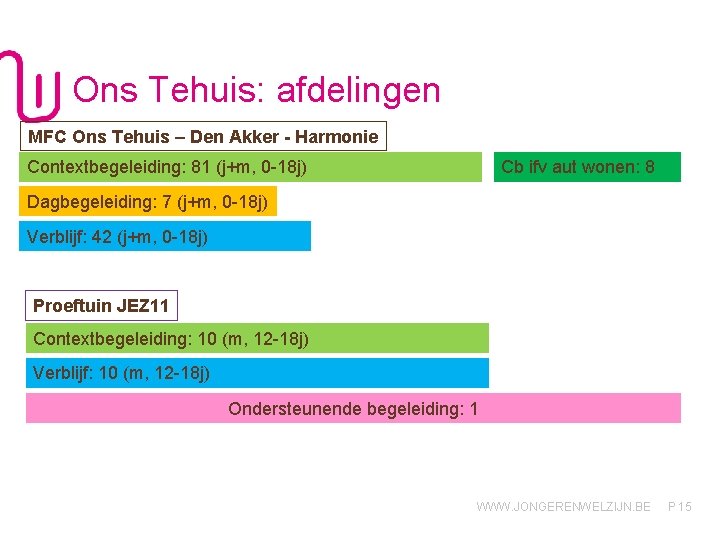 Ons Tehuis: afdelingen

MFC Ons Tehuis – Den Akker - Harmonie

Contextbegeleiding: 81 (j+m, 0-18j)

Cb ifv aut wonen: 8

Dagbegeleiding: 7 (j+m, 0-18j)

Verblijf: 42 (j+m, 0-18j)

Proeftuin JEZ11

Contextbegeleiding: 10 (m, 12-18j)

Verblijf: 10 (m, 12-18j)

Ondersteunende begeleiding: 1

WWW.JONGERENWELZIJN.BE P 15